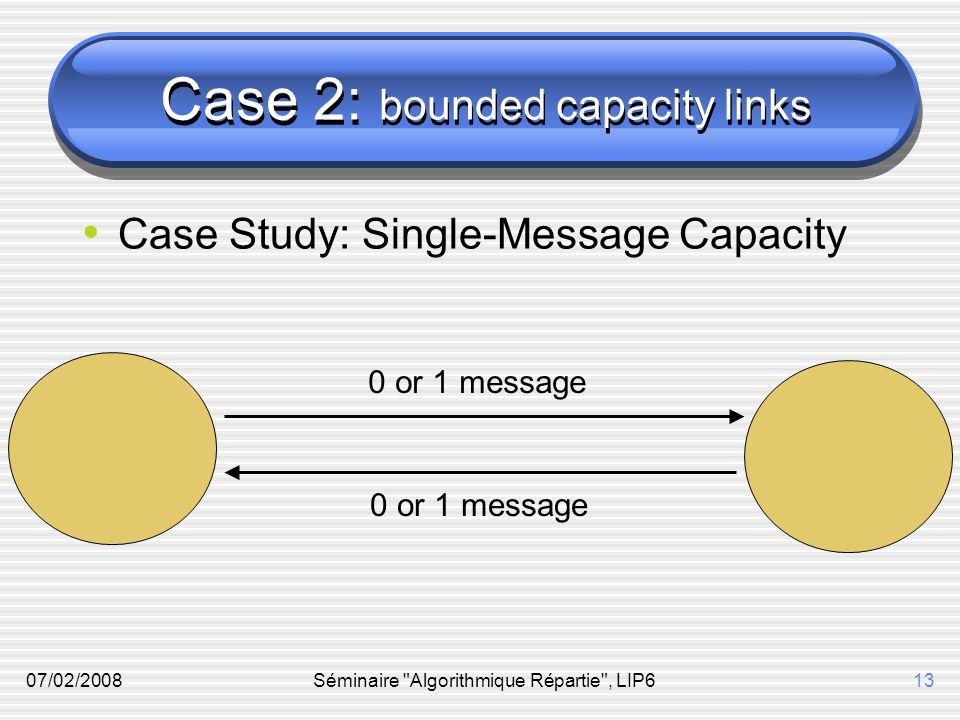 Case 2: bounded capacity links

• Case Study: Single-Message Capacity

0 or 1 message

0 or 1 message

07/02/2008

Séminaire "Algorithmique Répartie", LIP6

13